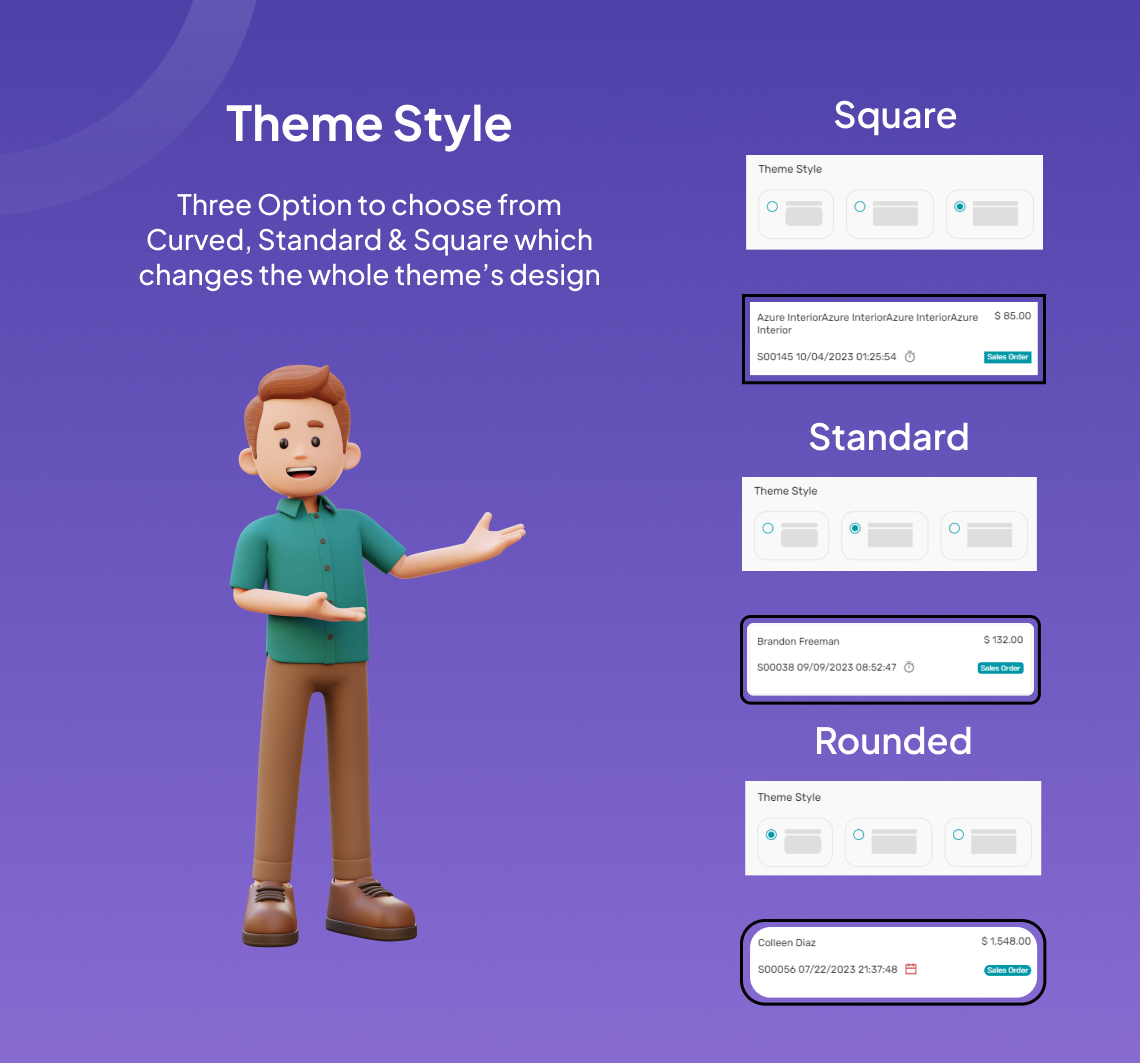 Theme Style

Three Option to choose from Curved, Standard & Square which changes the whole theme's design

Square

Theme Style

Azure InteriorAzure InteriorAzure InteriorAzure Interior $ 85.00

S00145 10/04/2023 01:25:54 Sales Order

Standard

Theme Style

Brandon Freeman $ 132.00

S00038 09/09/2023 08:52:47 Sales Order

Rounded

Theme Style

Colleen Diaz $ 1,548.00

S00056 07/22/2023 21:37:48 Sales Order